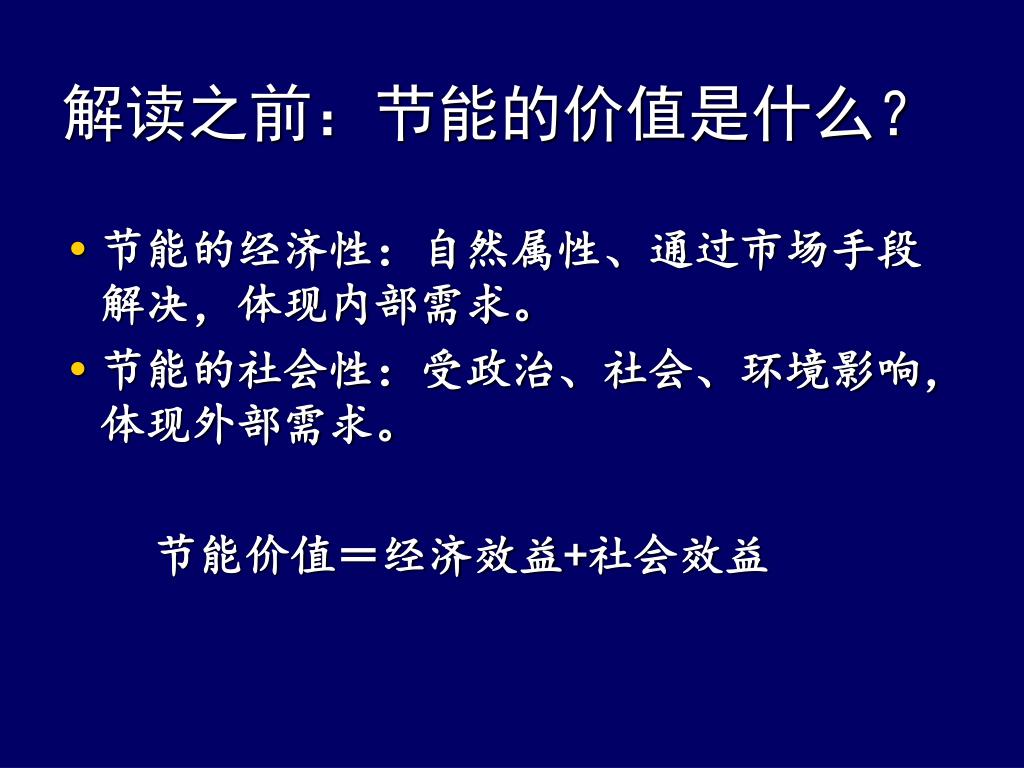 解读之前：节能的价值是什么？

• 节能的经济性：自然属性、通过市场手段解决，体现内部需求。

• 节能的社会性：受政治、社会、环境影响，体现外部需求。

节能价值＝经济效益+社会效益